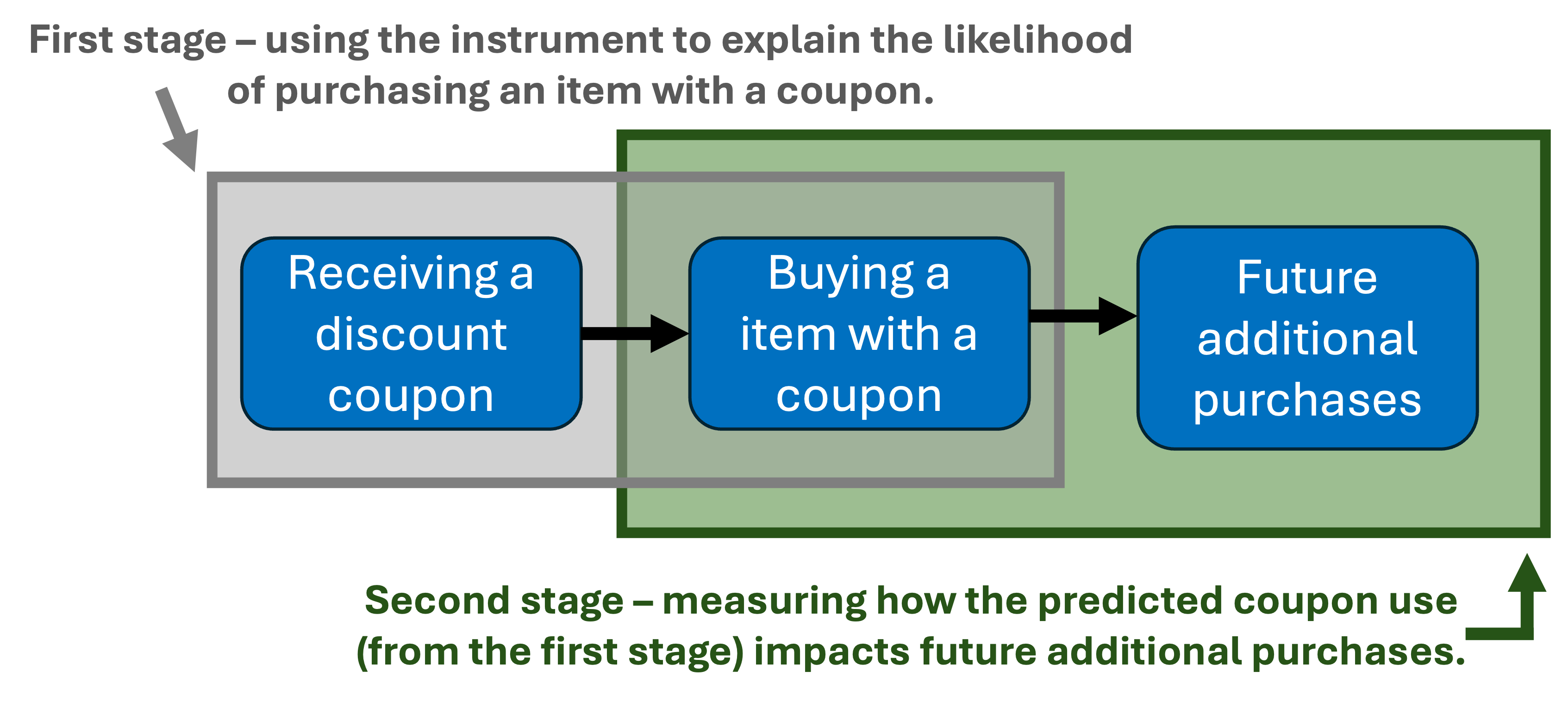 First stage – using the instrument to explain the likelihood of purchasing an item with a coupon.

Receiving a discount coupon

Buying a item with a coupon

Future additional purchases

Second stage – measuring how the predicted coupon use (from the first stage) impacts future additional purchases.